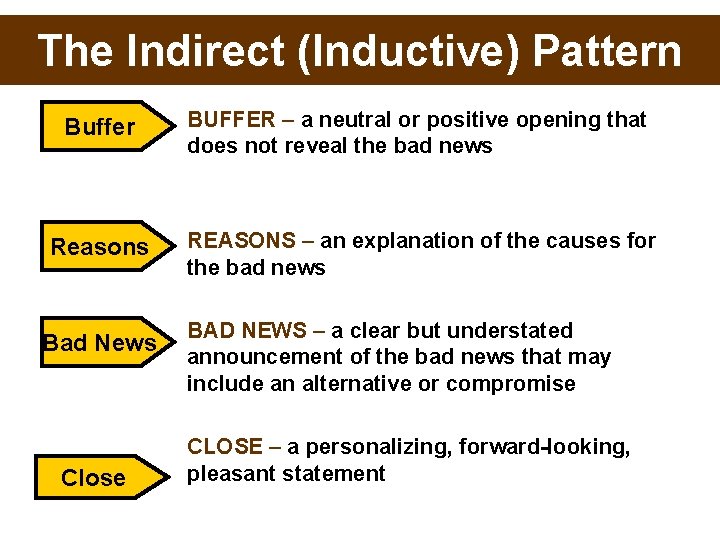 The Indirect (Inductive) Pattern

Buffer

BUFFER – a neutral or positive opening that does not reveal the bad news

Reasons

REASONS – an explanation of the causes for the bad news

Bad News

BAD NEWS – a clear but understated announcement of the bad news that may include an alternative or compromise

Close

CLOSE – a personalizing, forward-looking, pleasant statement